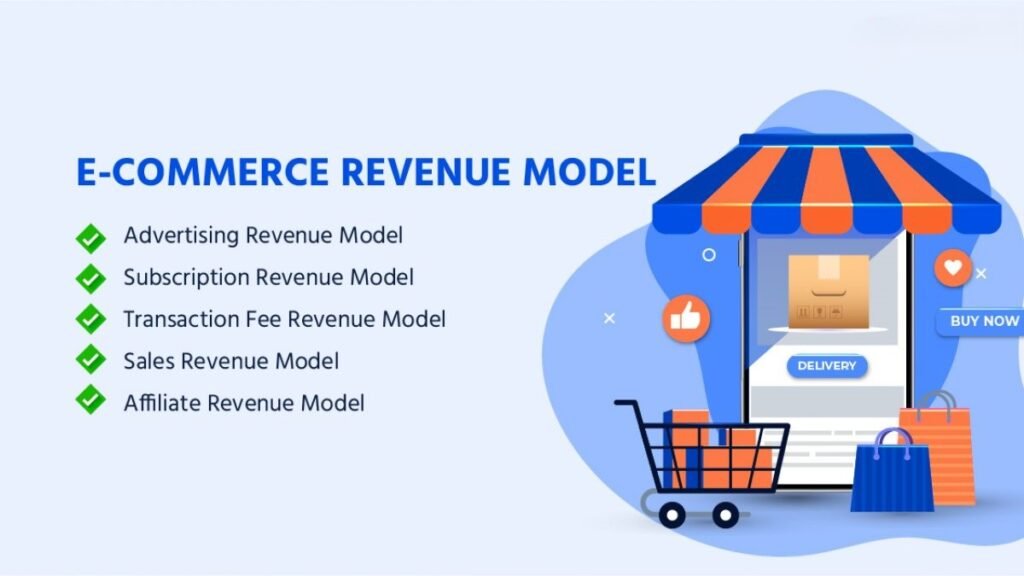 E-COMMERCE REVENUE MODEL

Advertising Revenue Model
Subscription Revenue Model
Transaction Fee Revenue Model
Sales Revenue Model
Affiliate Revenue Model

DELIVERY

BUY NOW